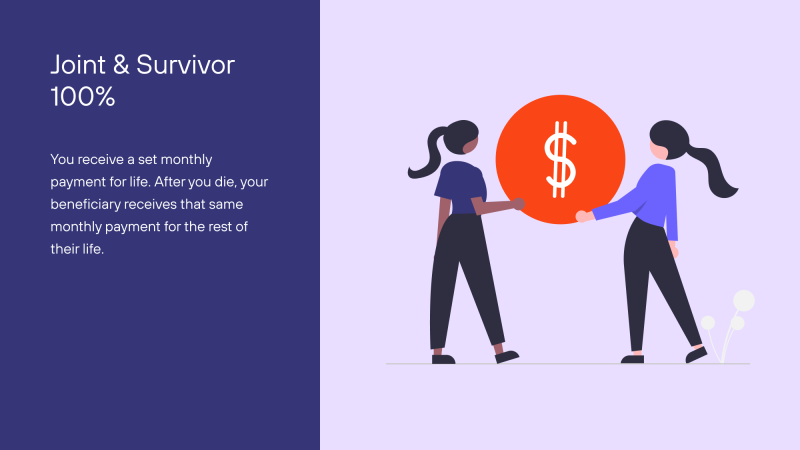 Joint & Survivor 100%

You receive a set monthly payment for life. After you die, your beneficiary receives that same monthly payment for the rest of their life.

$